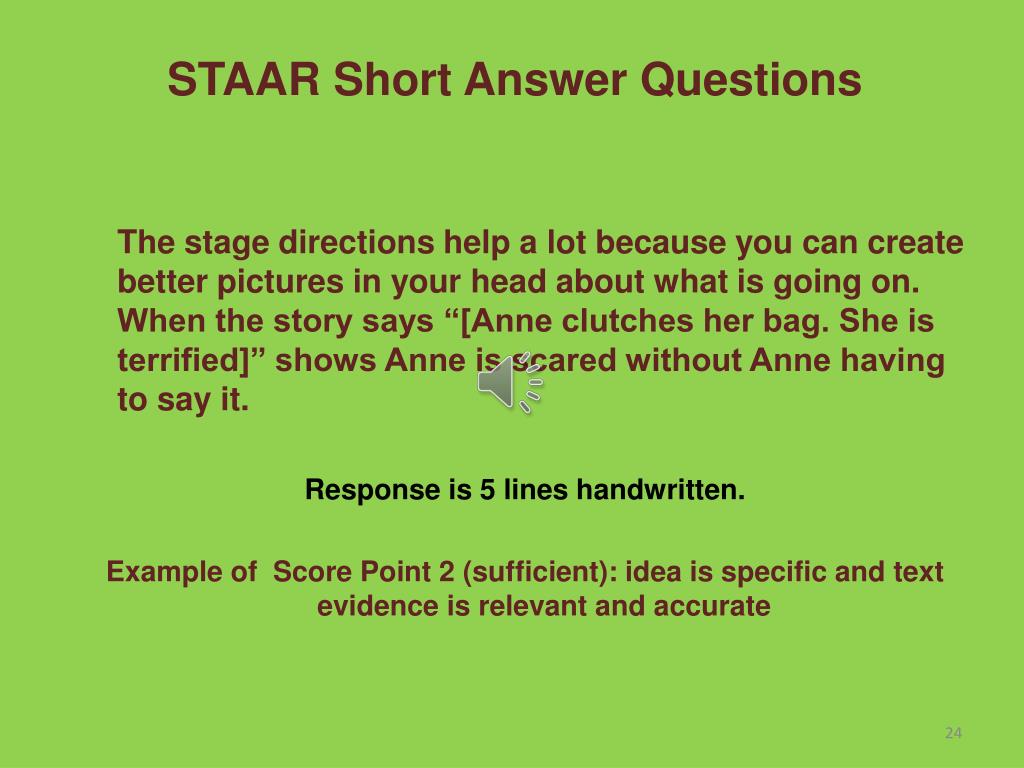 STAAR Short Answer Questions

The stage directions help a lot because you can create better pictures in your head about what is going on. When the story says “[Anne clutches her bag. She is terrified]” shows Anne is scared without Anne having to say it.

Response is 5 lines handwritten.

Example of Score Point 2 (sufficient): idea is specific and text evidence is relevant and accurate

24